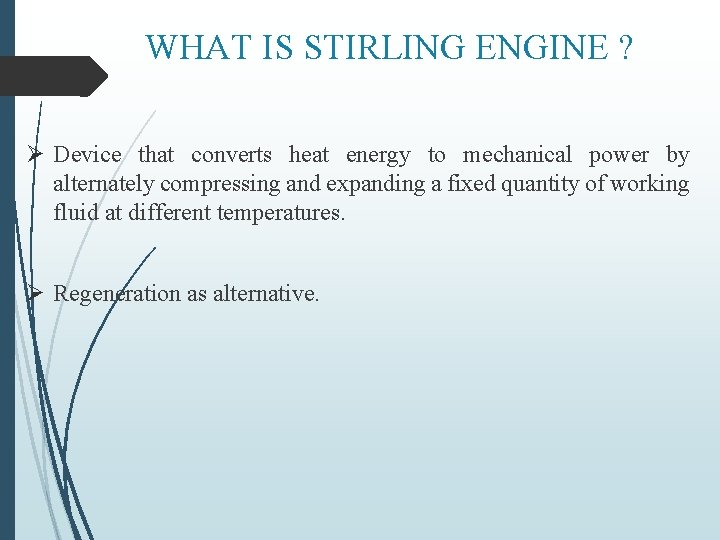 WHAT IS STIRLING ENGINE ?

➢ Device that converts heat energy to mechanical power by alternately compressing and expanding a fixed quantity of working fluid at different temperatures.

➢ Regeneration as alternative.